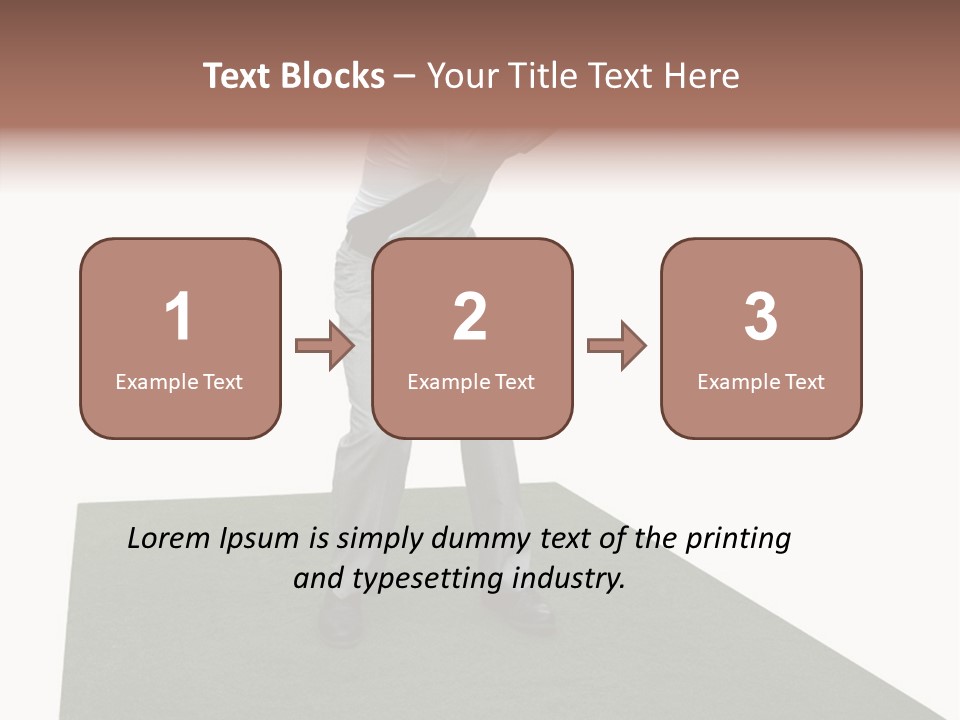 Text Blocks – Your Title Text Here

1
Example Text

2
Example Text

3
Example Text

Lorem Ipsum is simply dummy text of the printing and typesetting industry.